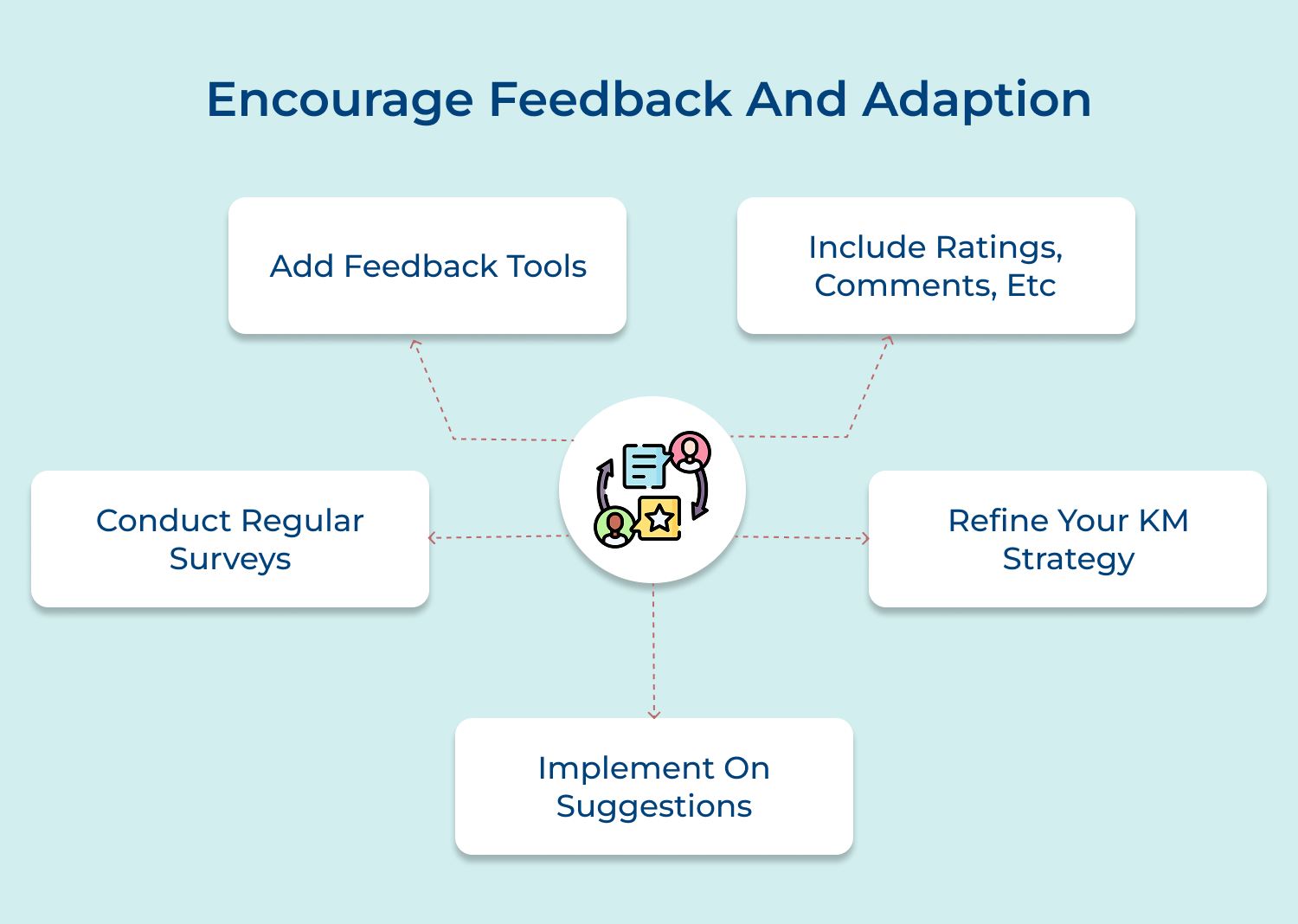 Encourage Feedback And Adaption

Add Feedback Tools

Include Ratings, Comments, Etc

Conduct Regular Surveys

Refine Your KM Strategy

Implement On Suggestions